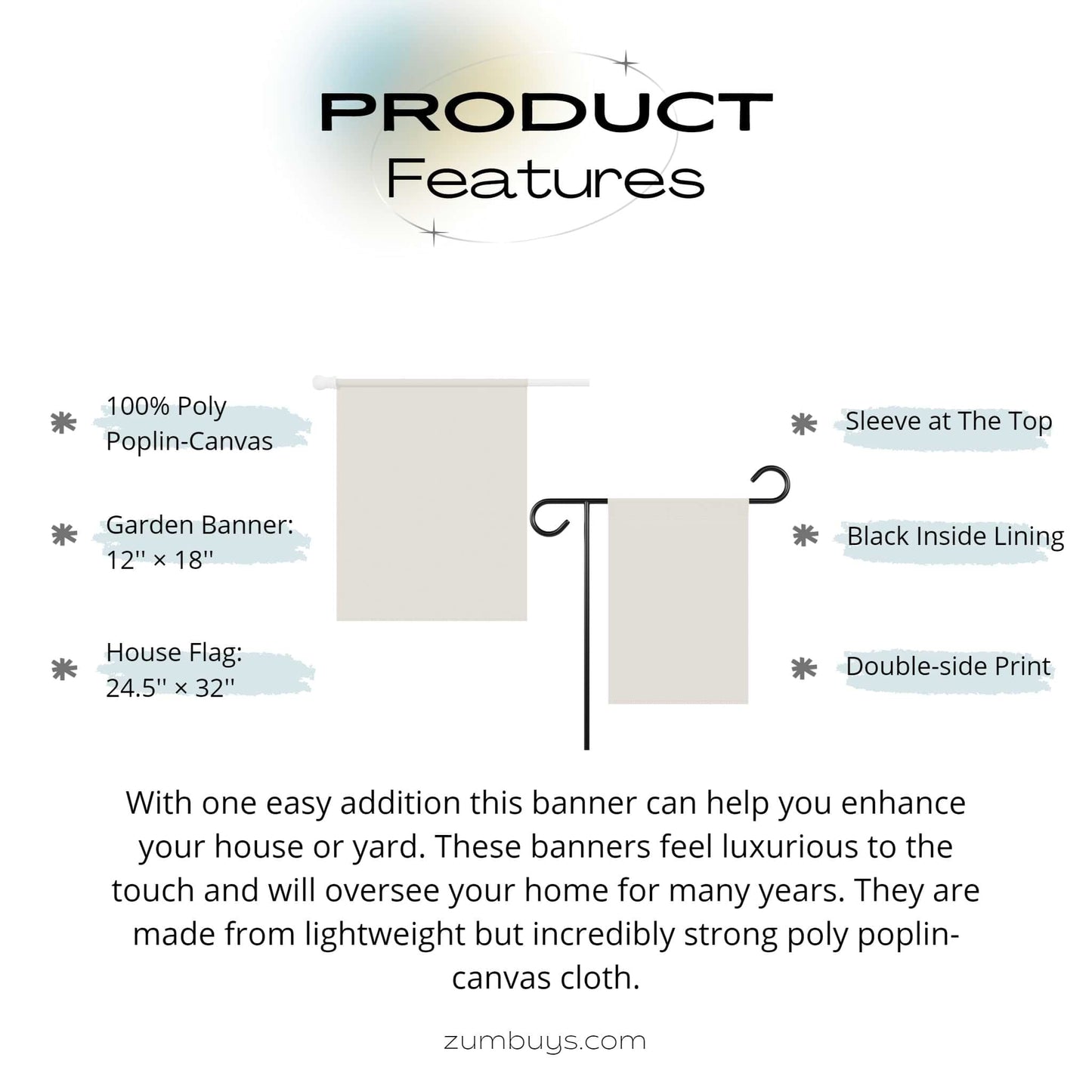 PRODUCT
Features

100% Poly Poplin-Canvas

Garden Banner: 12'' × 18''

House Flag: 24.5'' × 32''

Sleeve at The Top

Black Inside Lining

Double-side Print

With one easy addition this banner can help you enhance your house or yard. These banners feel luxurious to the touch and will oversee your home for many years. They are made from lightweight but incredibly strong poly poplin-canvas cloth.

zumbuys.com